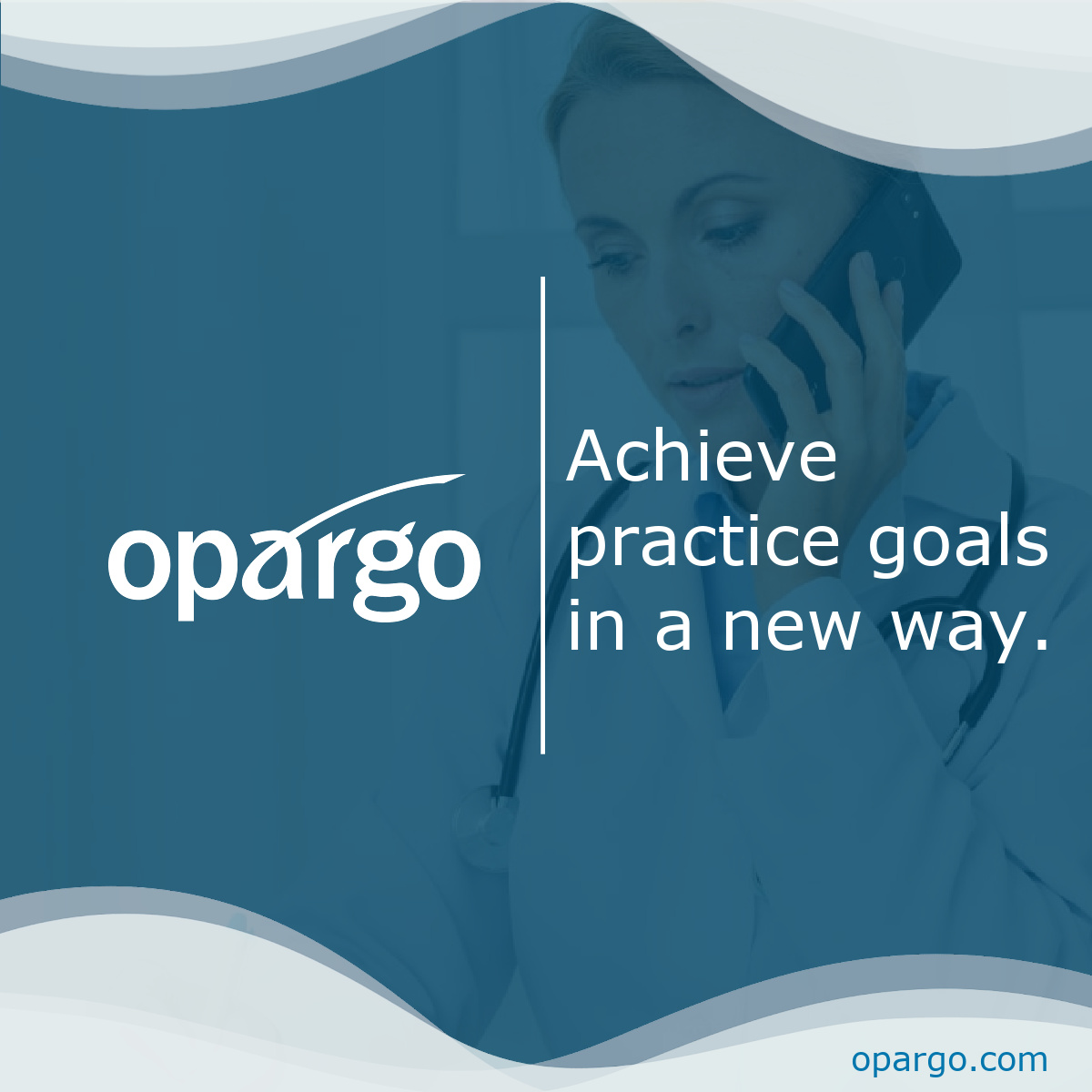 opargo

Achieve practice goals in a new way.

opargo.com